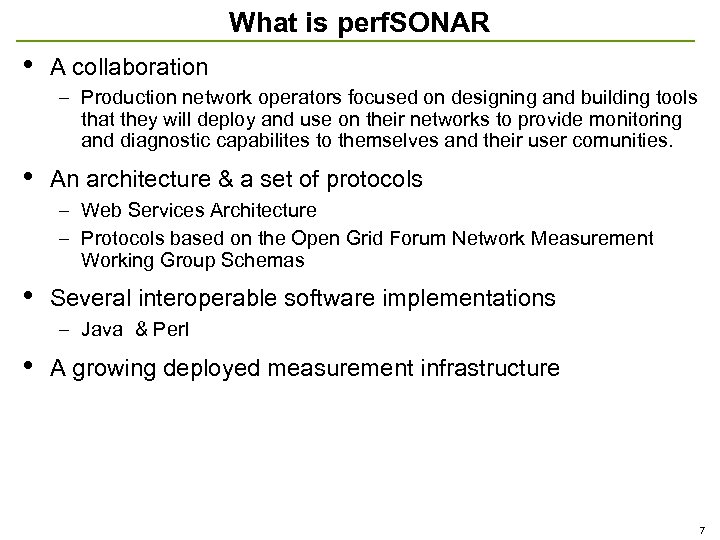 What is perfSONAR

• A collaboration
  – Production network operators focused on designing and building tools that they will deploy and use on their networks to provide monitoring and diagnostic capabilites to themselves and their user comunities.

• An architecture & a set of protocols
  – Web Services Architecture
  – Protocols based on the Open Grid Forum Network Measurement Working Group Schemas

• Several interoperable software implementations
  – Java & Perl

• A growing deployed measurement infrastructure

7